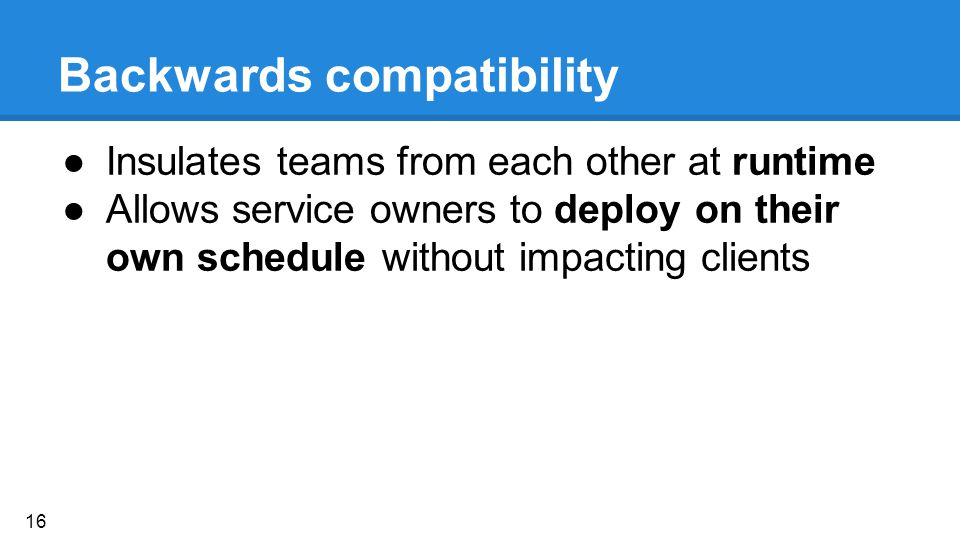 Backwards compatibility

● Insulates teams from each other at runtime
● Allows service owners to deploy on their own schedule without impacting clients

16